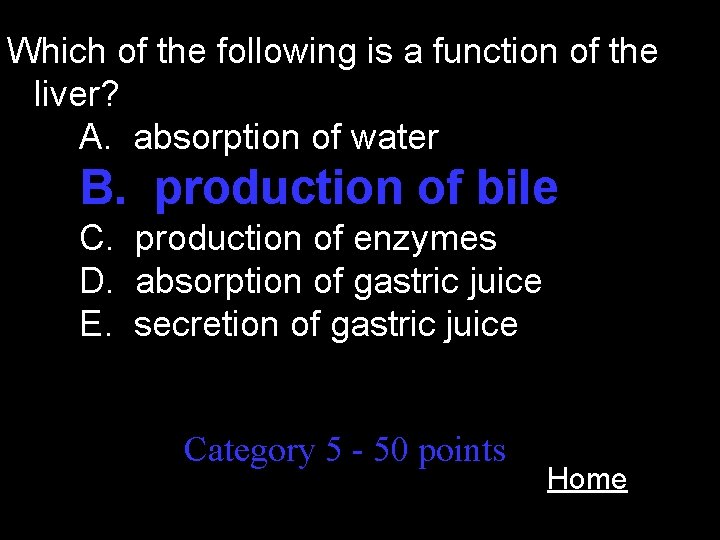 Which of the following is a function of the liver?

A. absorption of water
B. production of bile
C. production of enzymes
D. absorption of gastric juice
E. secretion of gastric juice

Category 5 - 50 points

Home